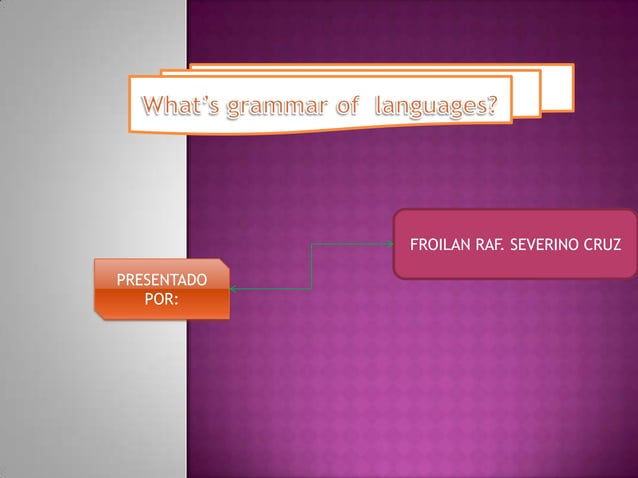 What's grammar of languages?

PRESENTADO POR:

FROILAN RAF. SEVERINO CRUZ